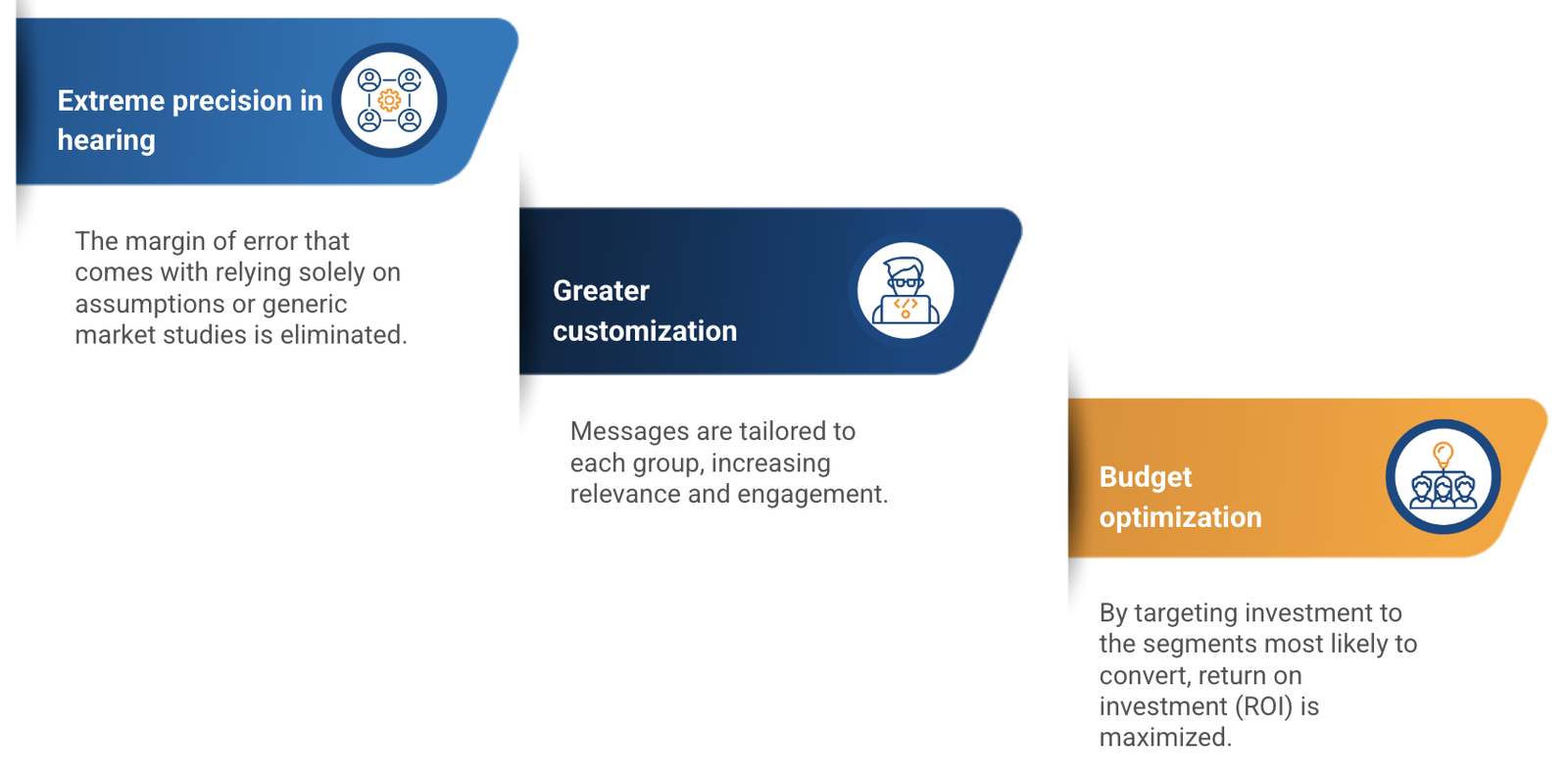 Extreme precision in hearing

The margin of error that comes with relying solely on assumptions or generic market studies is eliminated.

Greater customization

Messages are tailored to each group, increasing relevance and engagement.

Budget optimization

By targeting investment to the segments most likely to convert, return on investment (ROI) is maximized.